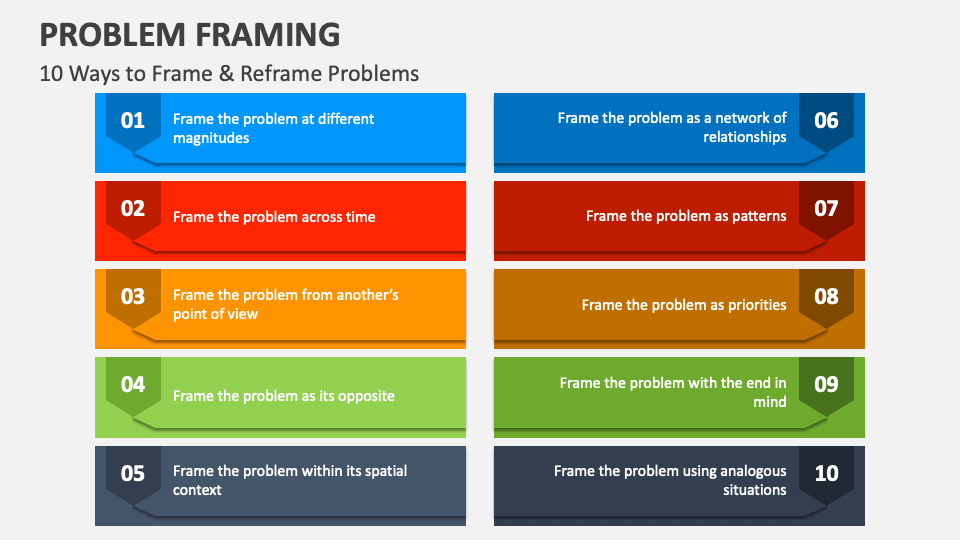 PROBLEM FRAMING

10 Ways to Frame & Reframe Problems

01 Frame the problem at different magnitudes

02 Frame the problem across time

03 Frame the problem from another's point of view

04 Frame the problem as its opposite

05 Frame the problem within its spatial context

Frame the problem as a network of relationships 06

Frame the problem as patterns 07

Frame the problem as priorities 08

Frame the problem with the end in mind 09

Frame the problem using analogous situations 10